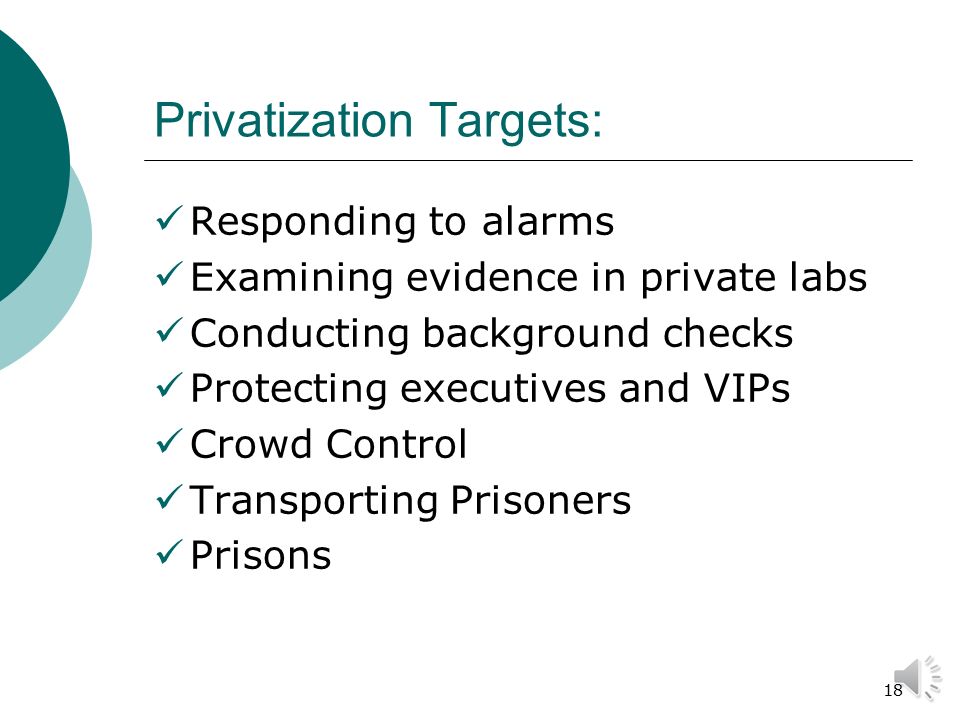 Privatization Targets:

✓ Responding to alarms
✓ Examining evidence in private labs
✓ Conducting background checks
✓ Protecting executives and VIPs
✓ Crowd Control
✓ Transporting Prisoners
✓ Prisons

18